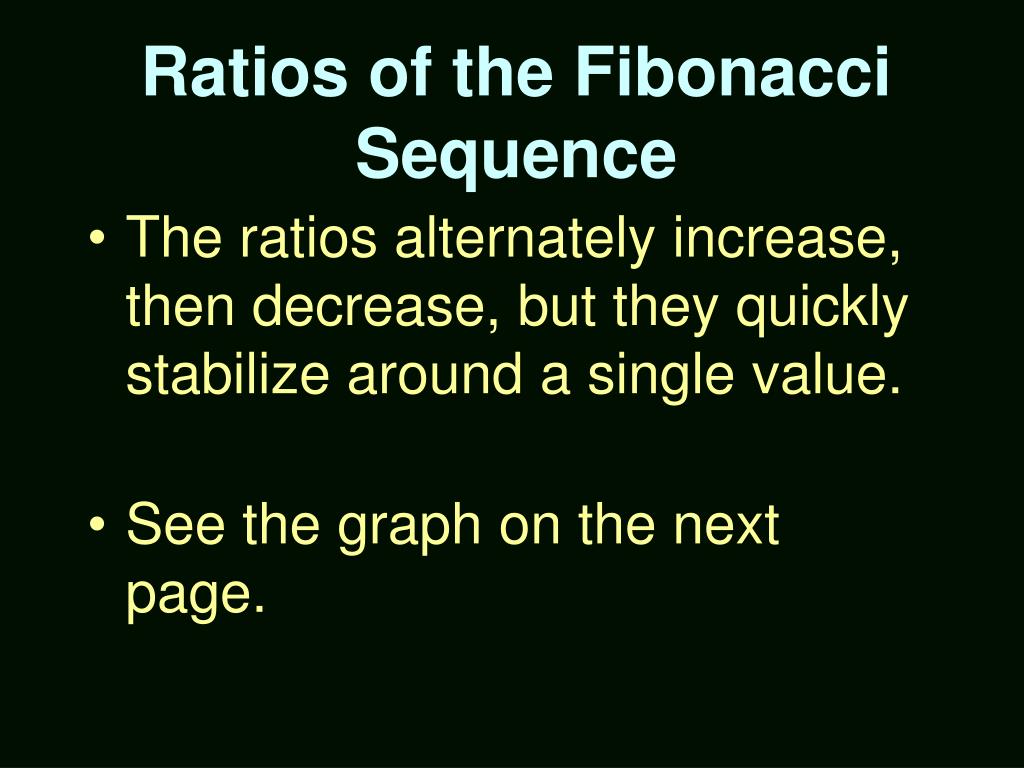 Ratios of the Fibonacci Sequence

• The ratios alternately increase, then decrease, but they quickly stabilize around a single value.

• See the graph on the next page.